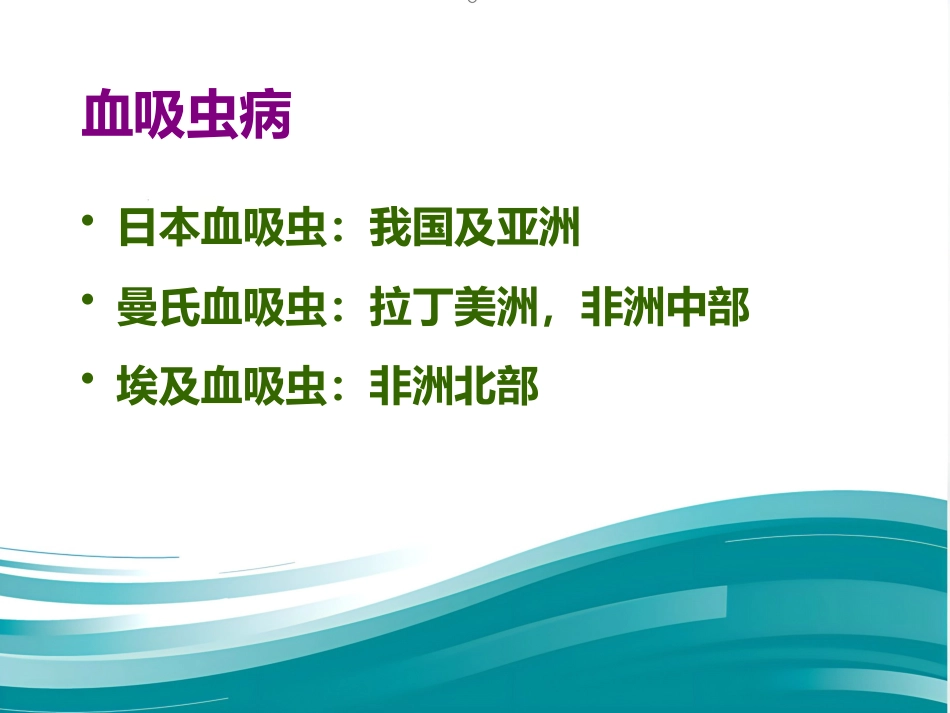 血吸虫病

• 日本血吸虫：我国及亚洲
• 曼氏血吸虫：拉丁美洲，非洲中部
• 埃及血吸虫：非洲北部